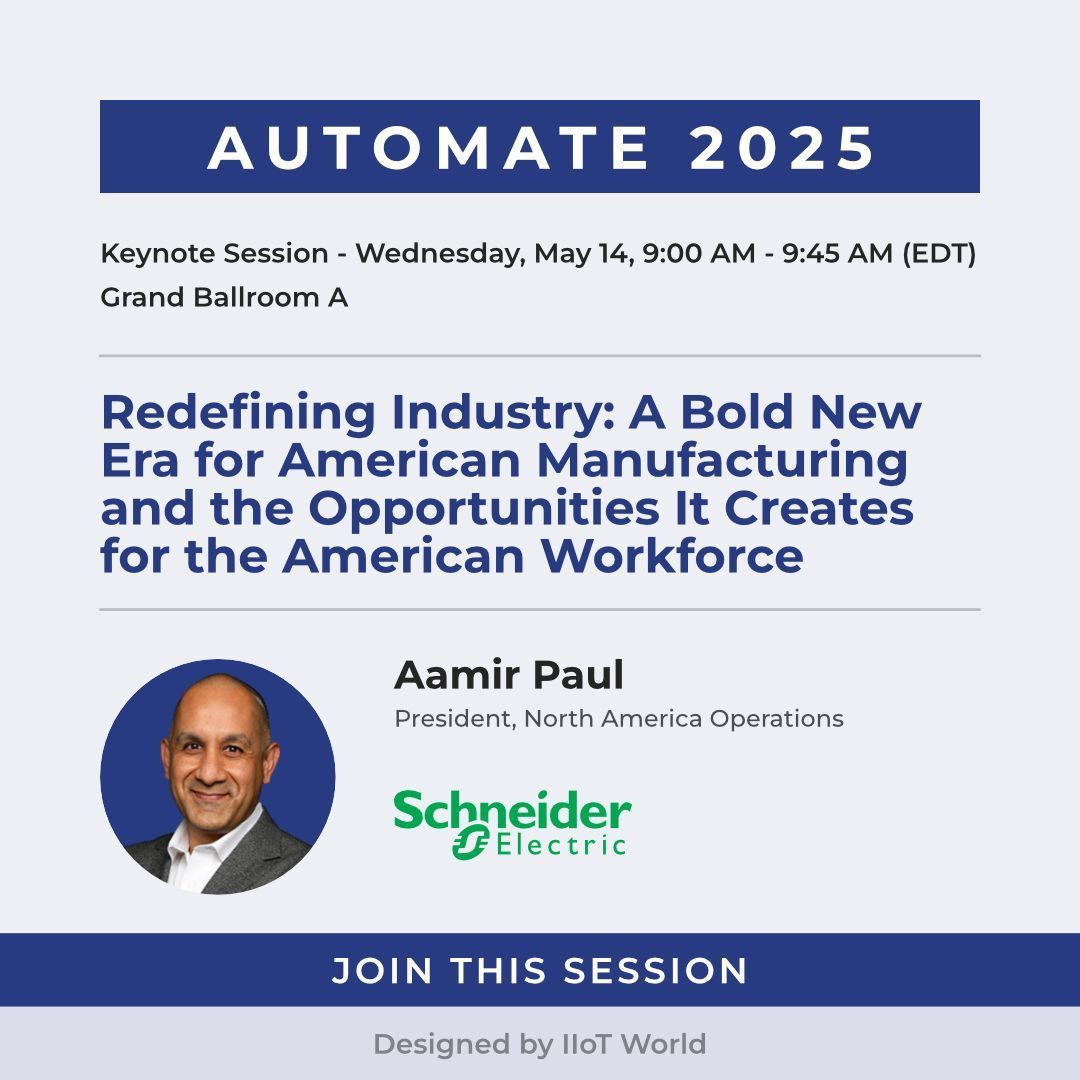 AUTOMATE 2025

Keynote Session - Wednesday, May 14, 9:00 AM - 9:45 AM (EDT)
Grand Ballroom A

Redefining Industry: A Bold New Era for American Manufacturing and the Opportunities It Creates for the American Workforce

Aamir Paul
President, North America Operations

Schneider Electric

JOIN THIS SESSION

Designed by IIoT World